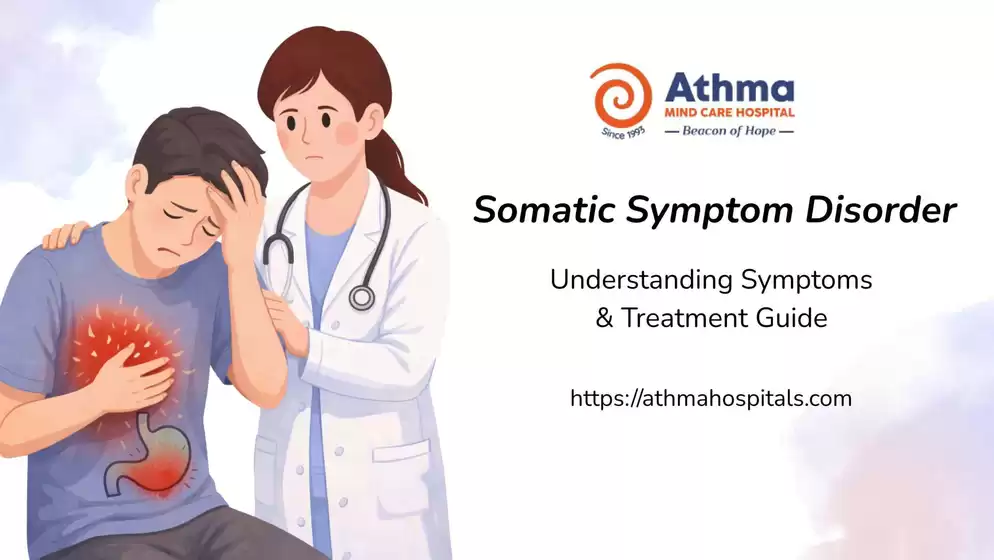 Since 1993
Athma
MIND CARE HOSPITAL
— Beacon of Hope —

Somatic Symptom Disorder

Understanding Symptoms & Treatment Guide

https://athmahospitals.com